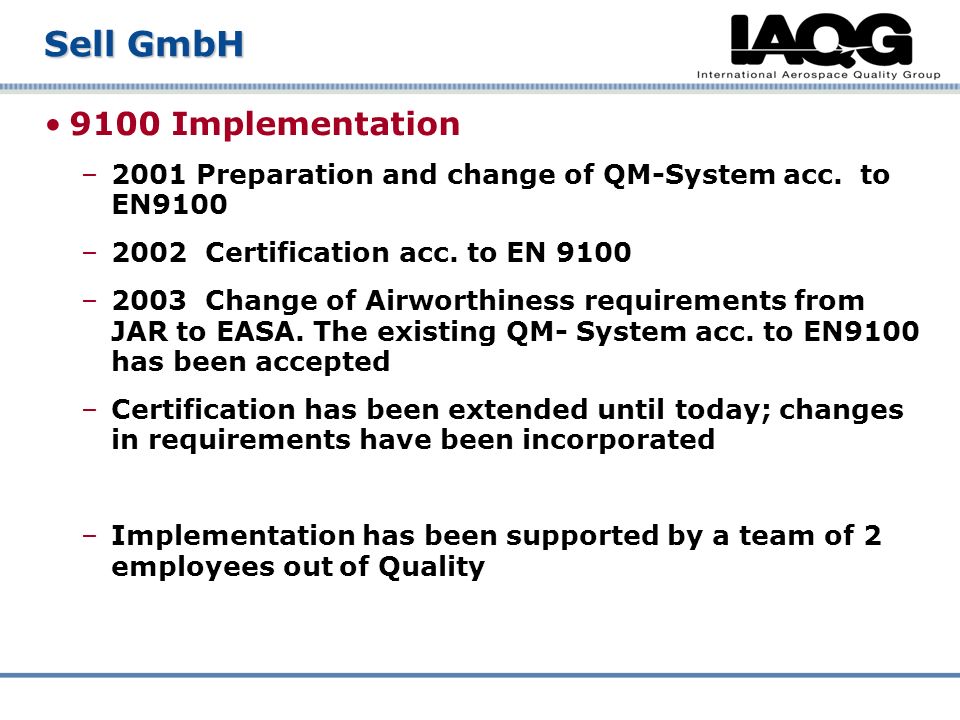 Sell GmbH

IAQG
International Aerospace Quality Group

• 9100 Implementation

– 2001 Preparation and change of QM-System acc. to EN9100

– 2002 Certification acc. to EN 9100

– 2003 Change of Airworthiness requirements from JAR to EASA. The existing QM- System acc. to EN9100 has been accepted

– Certification has been extended until today; changes in requirements have been incorporated

– Implementation has been supported by a team of 2 employees out of Quality